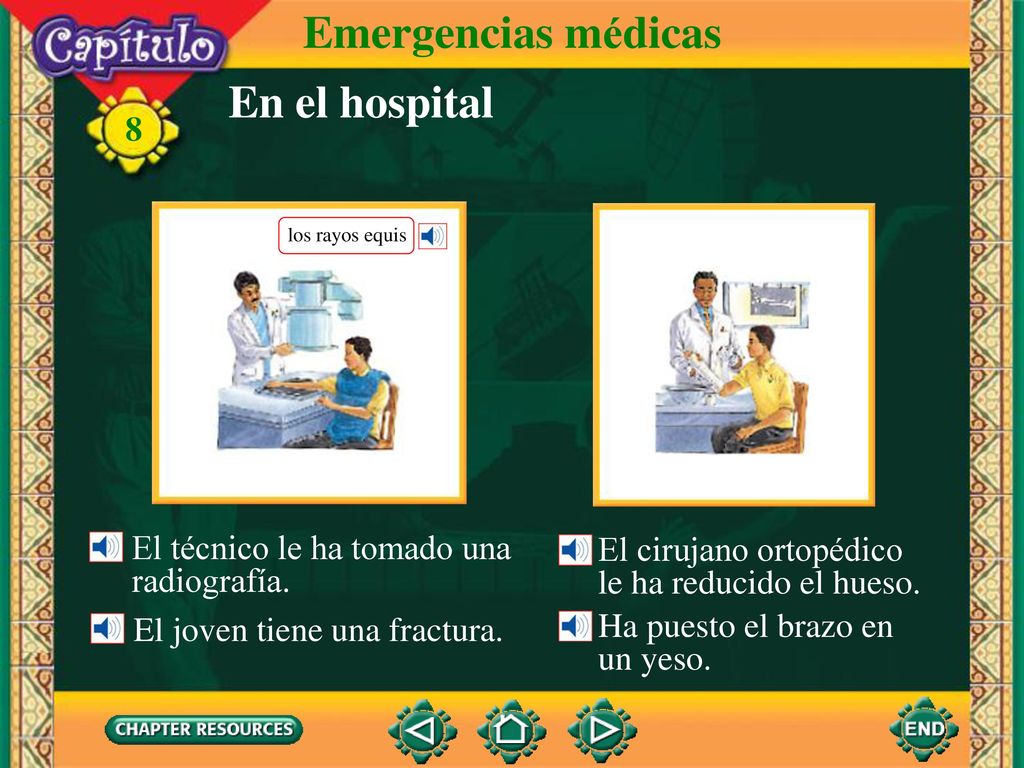 Capítulo

8

Emergencias médicas

En el hospital

los rayos equis

El técnico le ha tomado una radiografía.

El joven tiene una fractura.

El cirujano ortopédico le ha reducido el hueso.

Ha puesto el brazo en un yeso.

CHAPTER RESOURCES

END